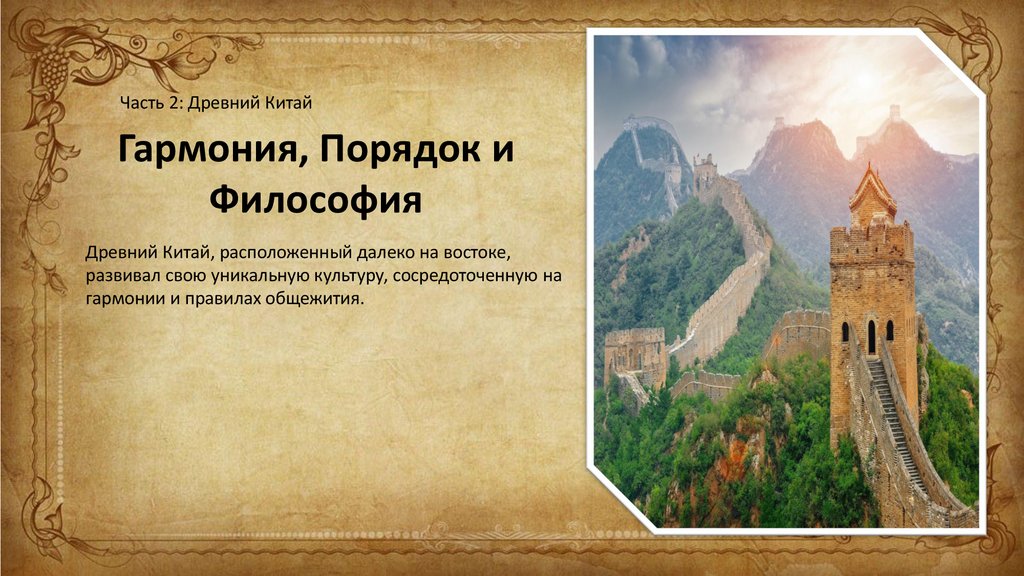 Часть 2: Древний Китай

Гармония, Порядок и Философия

Древний Китай, расположенный далеко на востоке, развивал свою уникальную культуру, сосредоточенную на гармонии и правилах общежития.